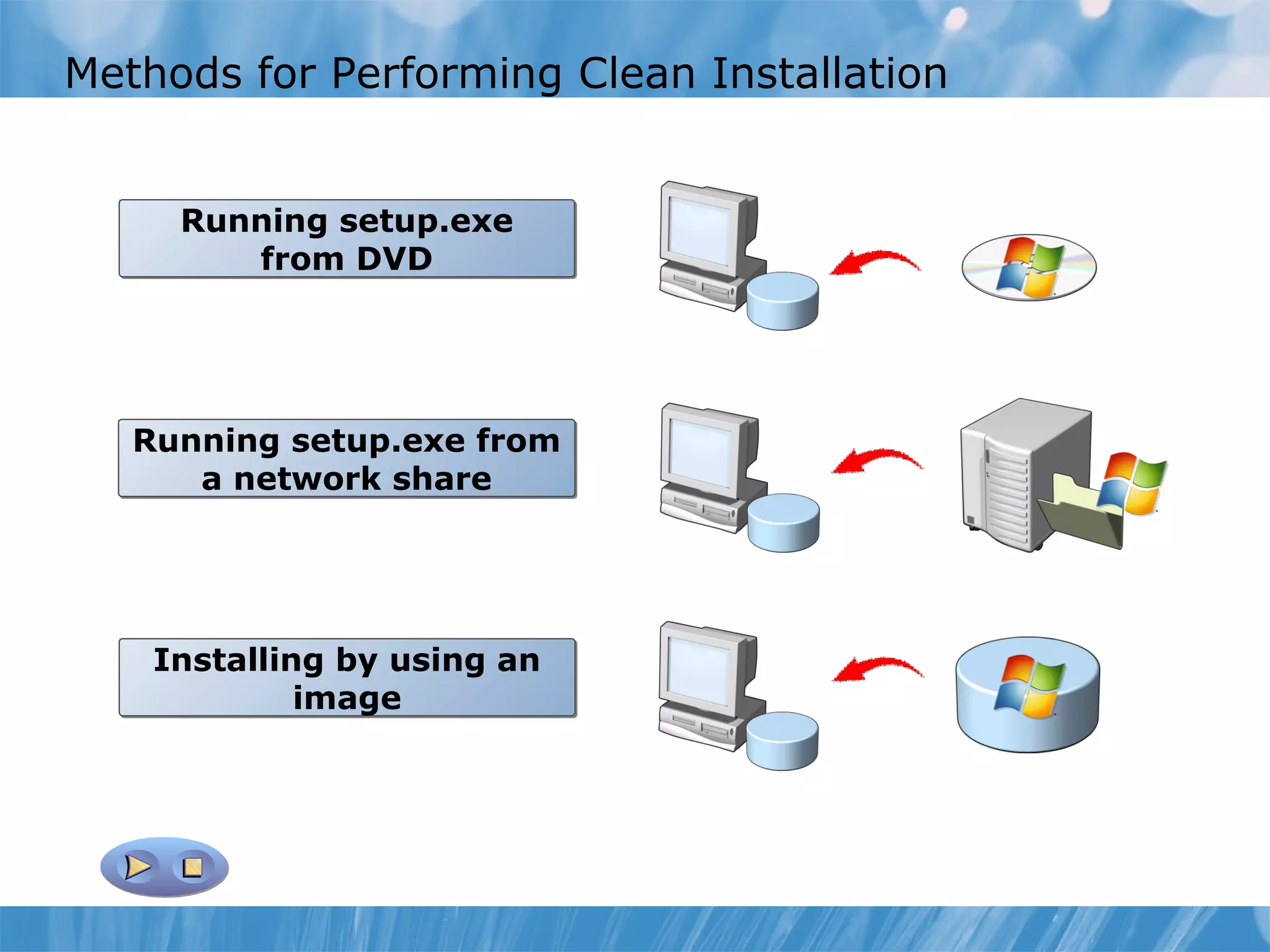 Methods for Performing Clean Installation

Running setup.exe from DVD

Running setup.exe from a network share

Installing by using an image